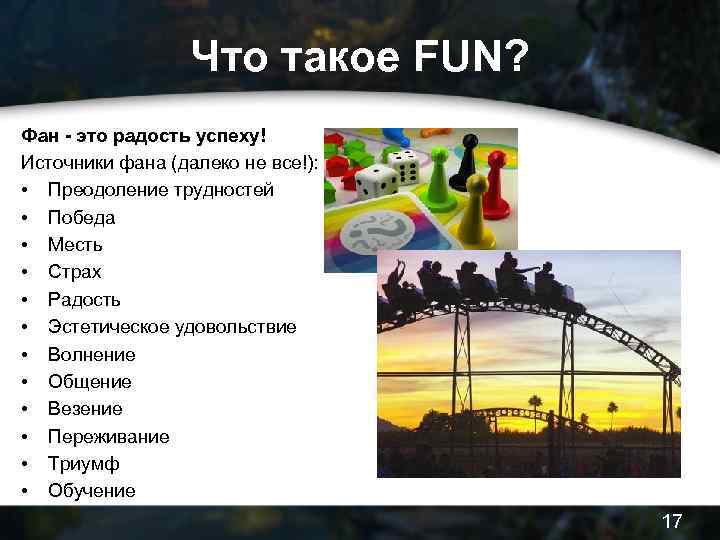 Что такое FUN?

Фан - это радость успеху!
Источники фана (далеко не все!):
• Преодоление трудностей
• Победа
• Месть
• Страх
• Радость
• Эстетическое удовольствие
• Волнение
• Общение
• Везение
• Переживание
• Триумф
• Обучение

17